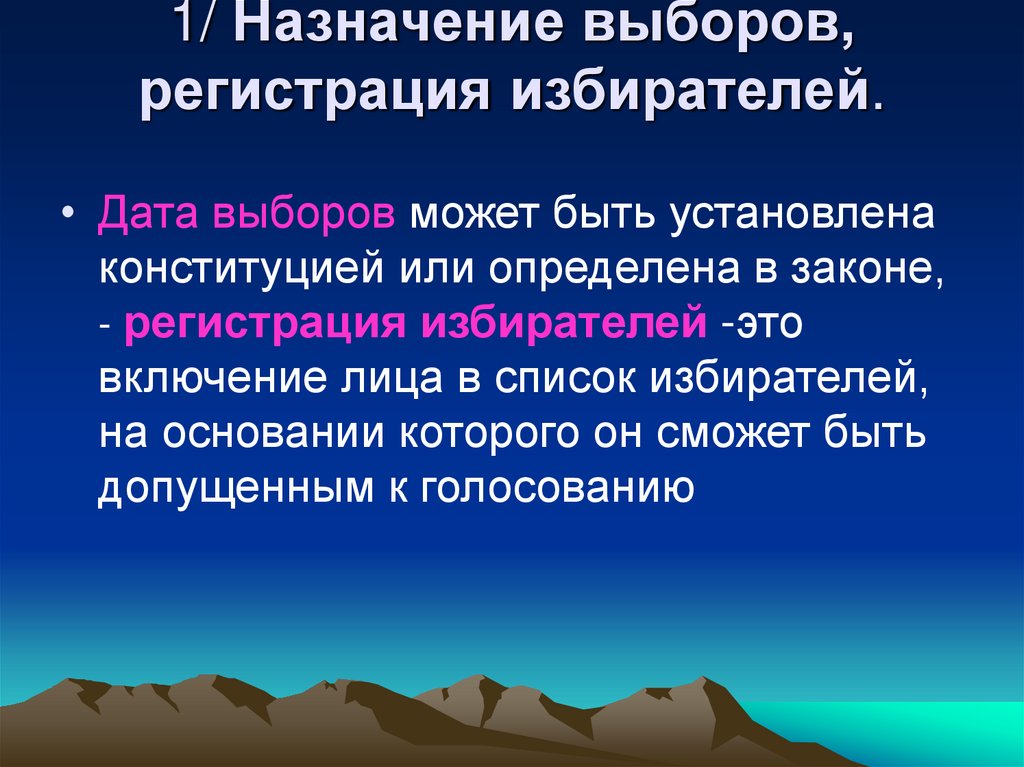 1/ Назначение выборов, регистрация избирателей.

• Дата выборов может быть установлена конституцией или определена в законе, - регистрация избирателей -это включение лица в список избирателей, на основании которого он сможет быть допущенным к голосованию